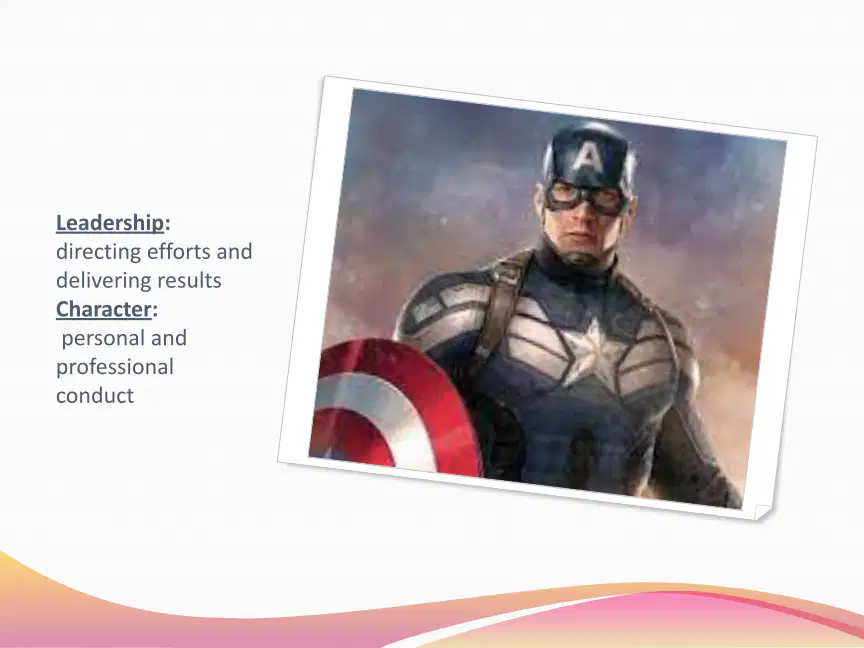 Leadership:
directing efforts and delivering results
Character:
personal and professional conduct

A